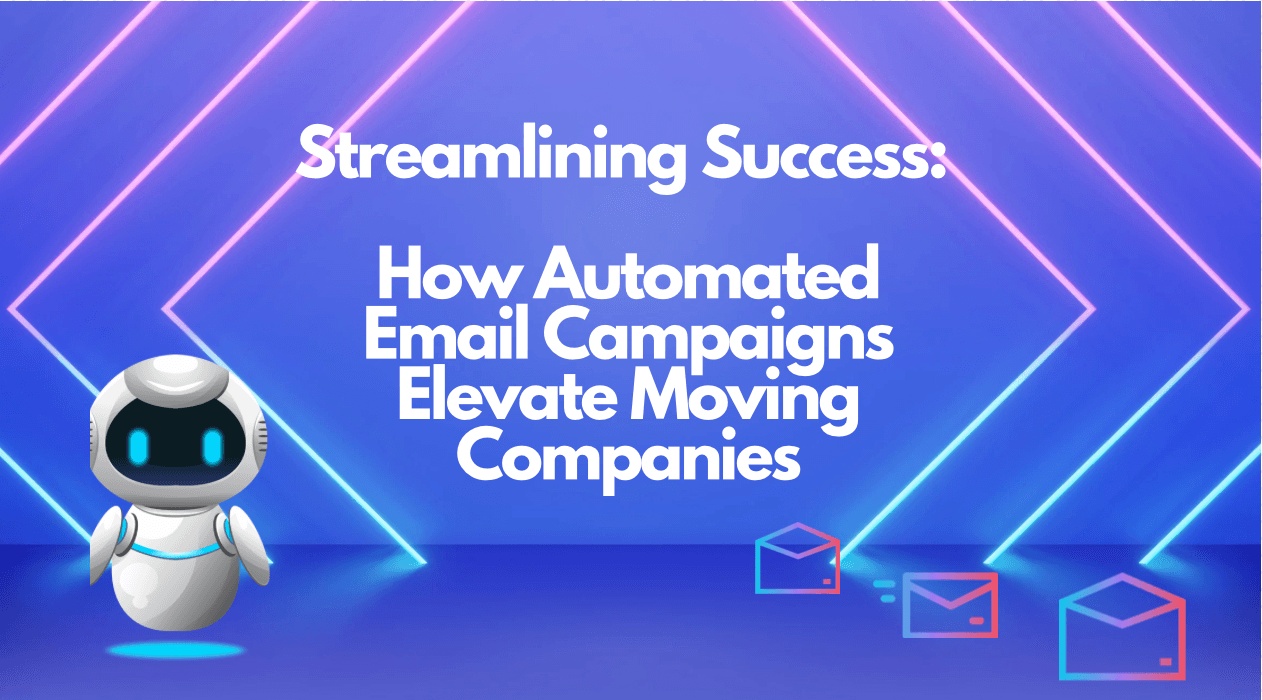 Streamlining Success:

How Automated Email Campaigns Elevate Moving Companies